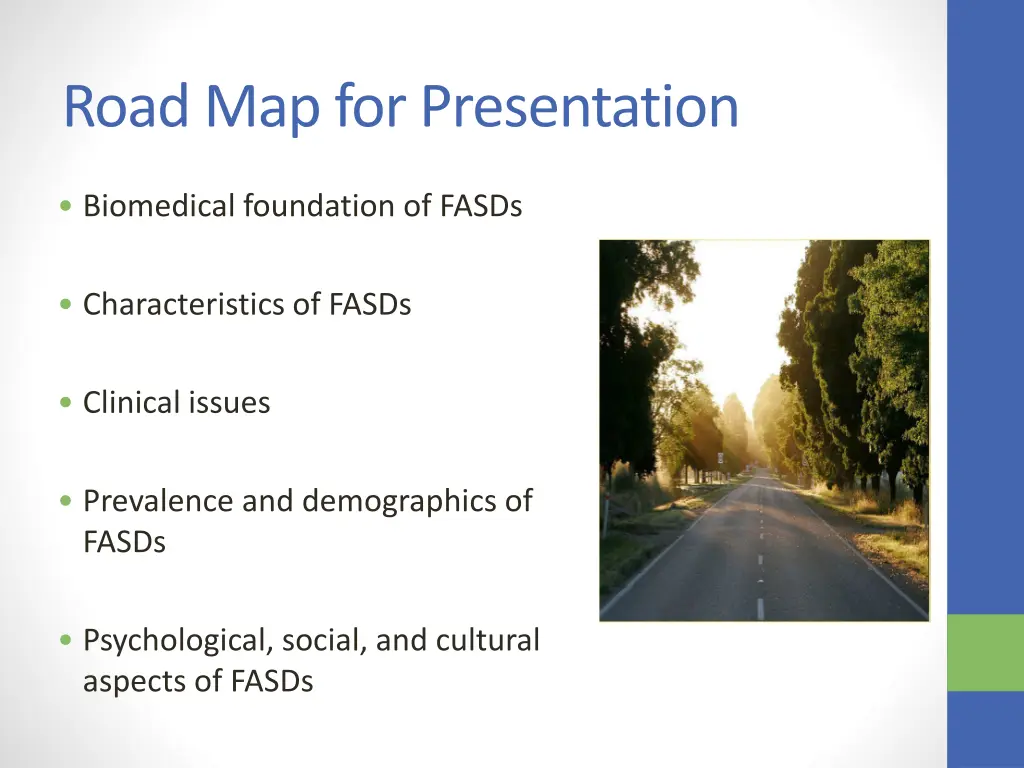 Road Map for Presentation

• Biomedical foundation of FASDs

• Characteristics of FASDs

• Clinical issues

• Prevalence and demographics of FASDs

• Psychological, social, and cultural aspects of FASDs